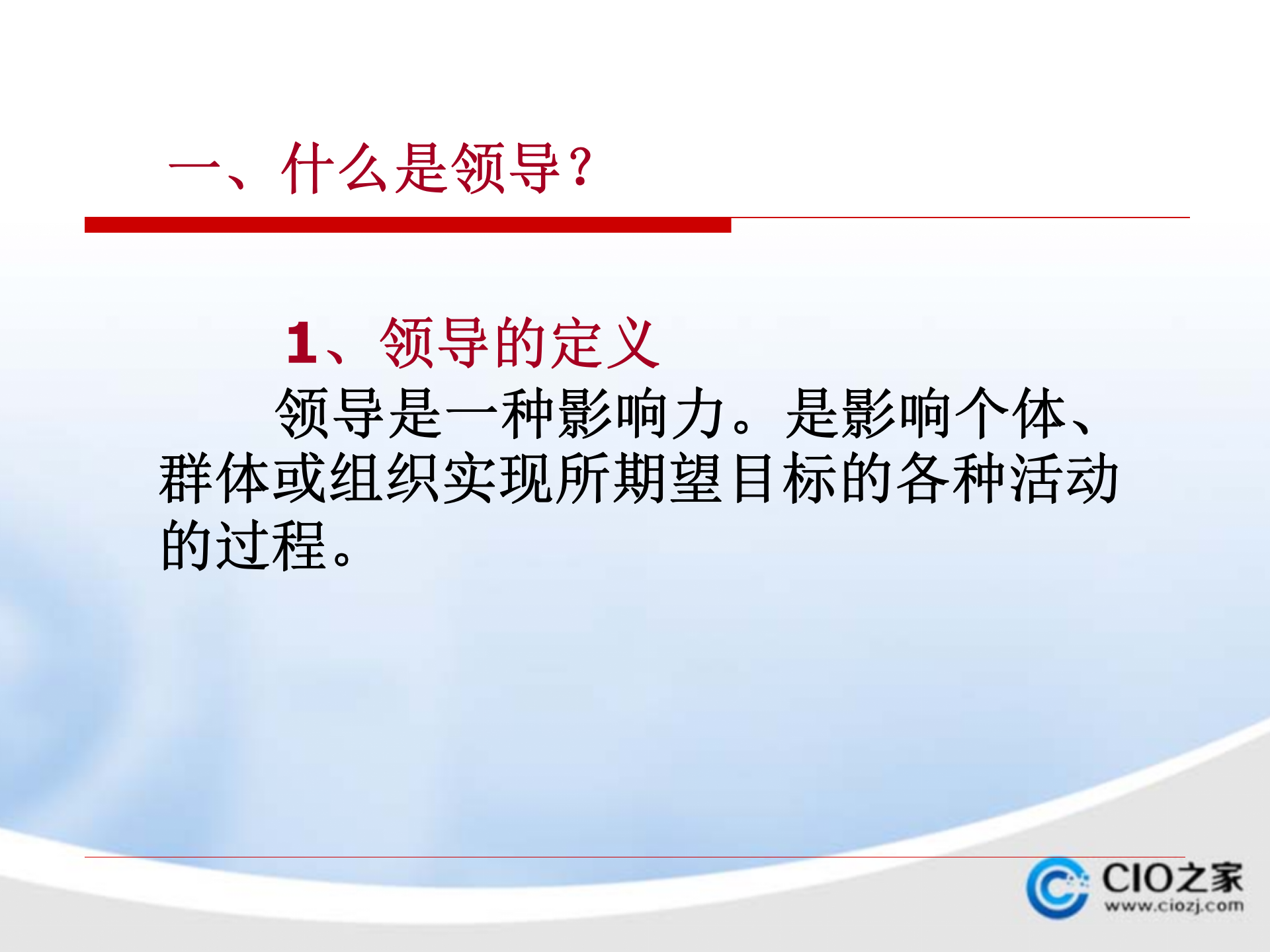 一、什么是领导？

1、领导的定义

领导是一种影响力。是影响个体、群体或组织实现所期望目标的各种活动的过程。

CIO之家
www.ciozj.com